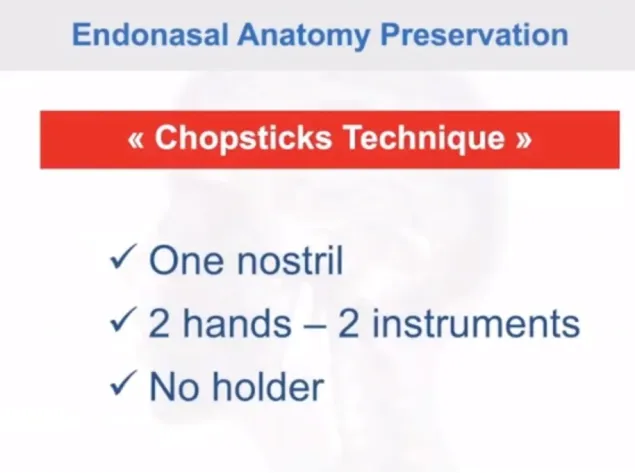 Endonasal Anatomy Preservation

« Chopsticks Technique »

✓ One nostril
✓ 2 hands – 2 instruments
✓ No holder